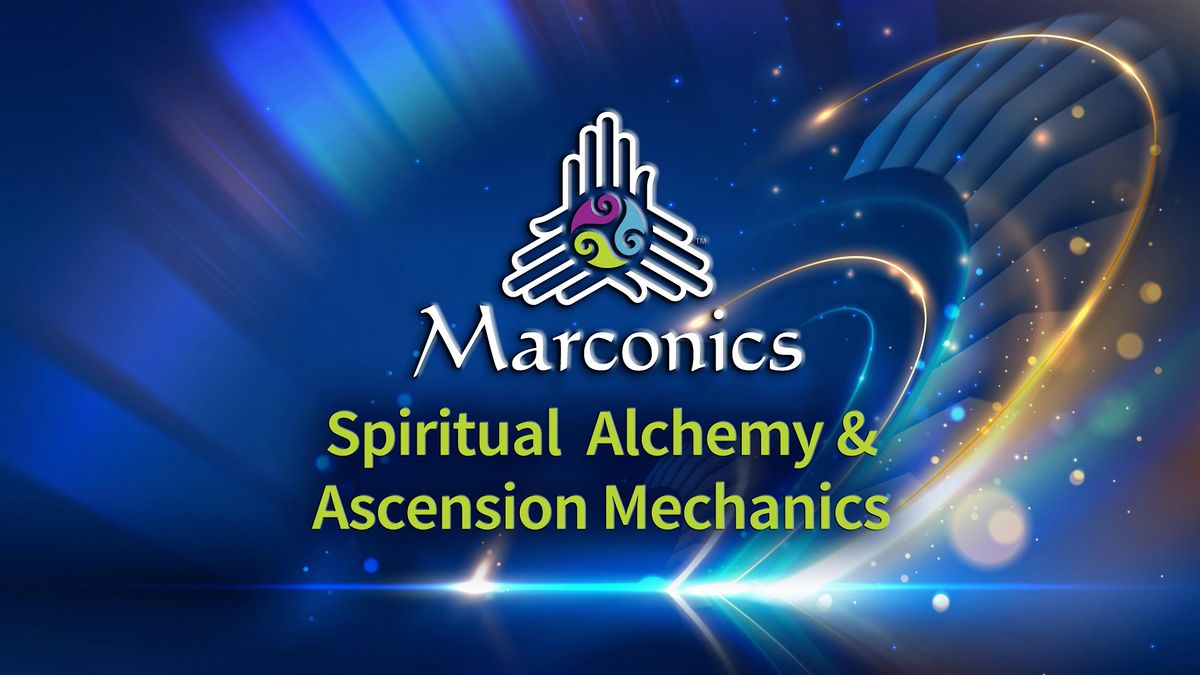 ™
Marconics
Spiritual Alchemy &
Ascension Mechanics